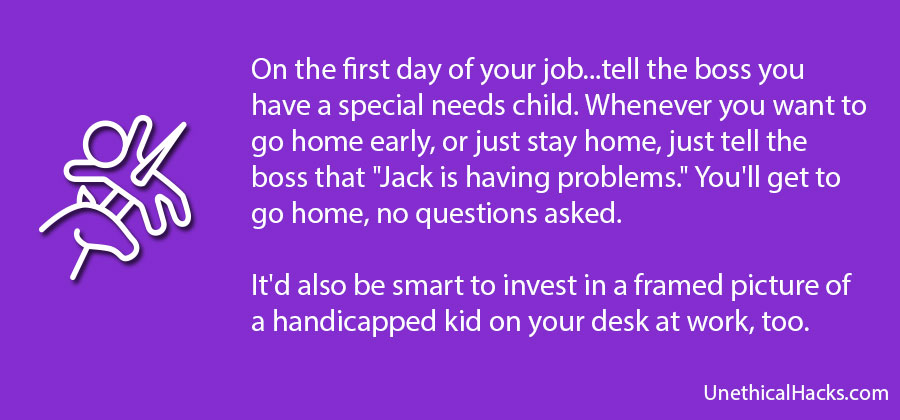 On the first day of your job...tell the boss you have a special needs child. Whenever you want to go home early, or just stay home, just tell the boss that "Jack is having problems." You'll get to go home, no questions asked.

It'd also be smart to invest in a framed picture of a handicapped kid on your desk at work, too.

UnethicalHacks.com